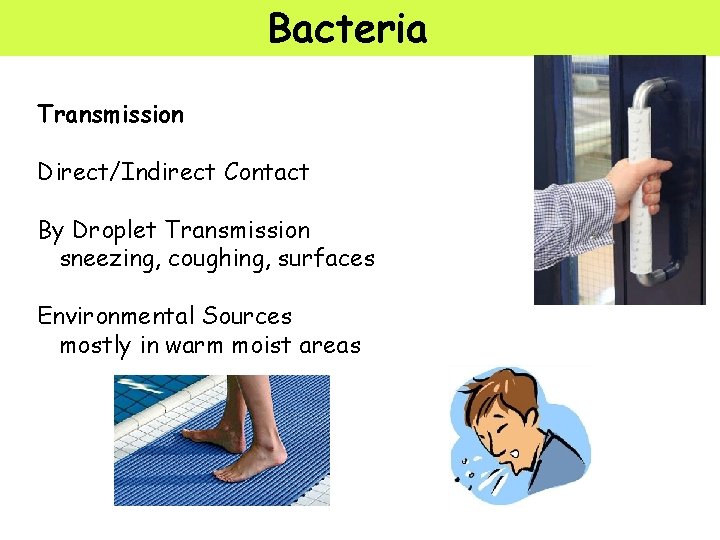 Bacteria

Transmission

Direct/Indirect Contact

By Droplet Transmission
sneezing, coughing, surfaces

Environmental Sources
mostly in warm moist areas